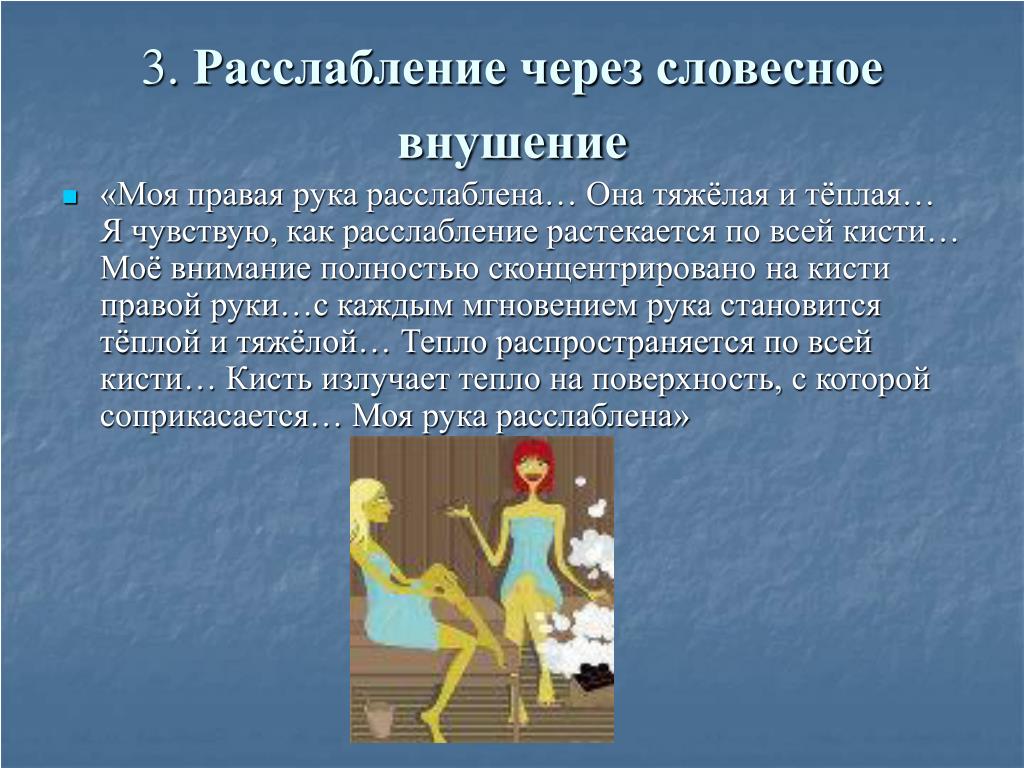 3. Расслабление через словесное внушение

«Моя правая рука расслаблена… Она тяжёлая и тёплая… Я чувствую, как расслабление растекается по всей кисти… Моё внимание полностью сконцентрировано на кисти правой руки…с каждым мгновением рука становится тёплой и тяжёлой… Тепло распространяется по всей кисти… Кисть излучает тепло на поверхность, с которой соприкасается… Моя рука расслаблена»